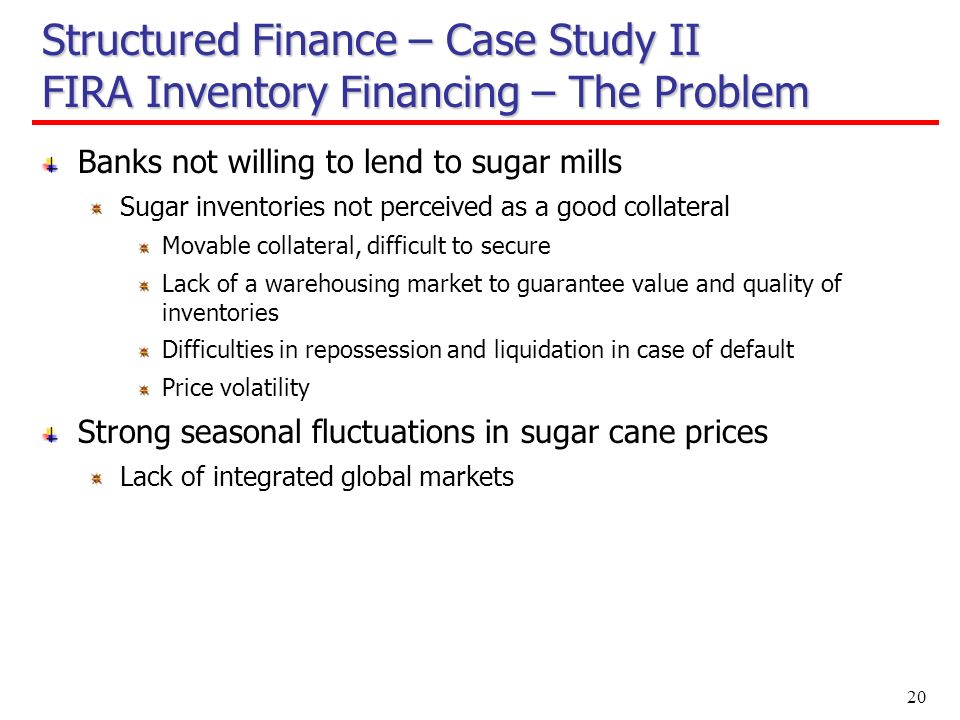 Structured Finance – Case Study II
FIRA Inventory Financing – The Problem

Banks not willing to lend to sugar mills

Sugar inventories not perceived as a good collateral

Movable collateral, difficult to secure

Lack of a warehousing market to guarantee value and quality of inventories

Difficulties in repossession and liquidation in case of default

Price volatility

Strong seasonal fluctuations in sugar cane prices

Lack of integrated global markets

20